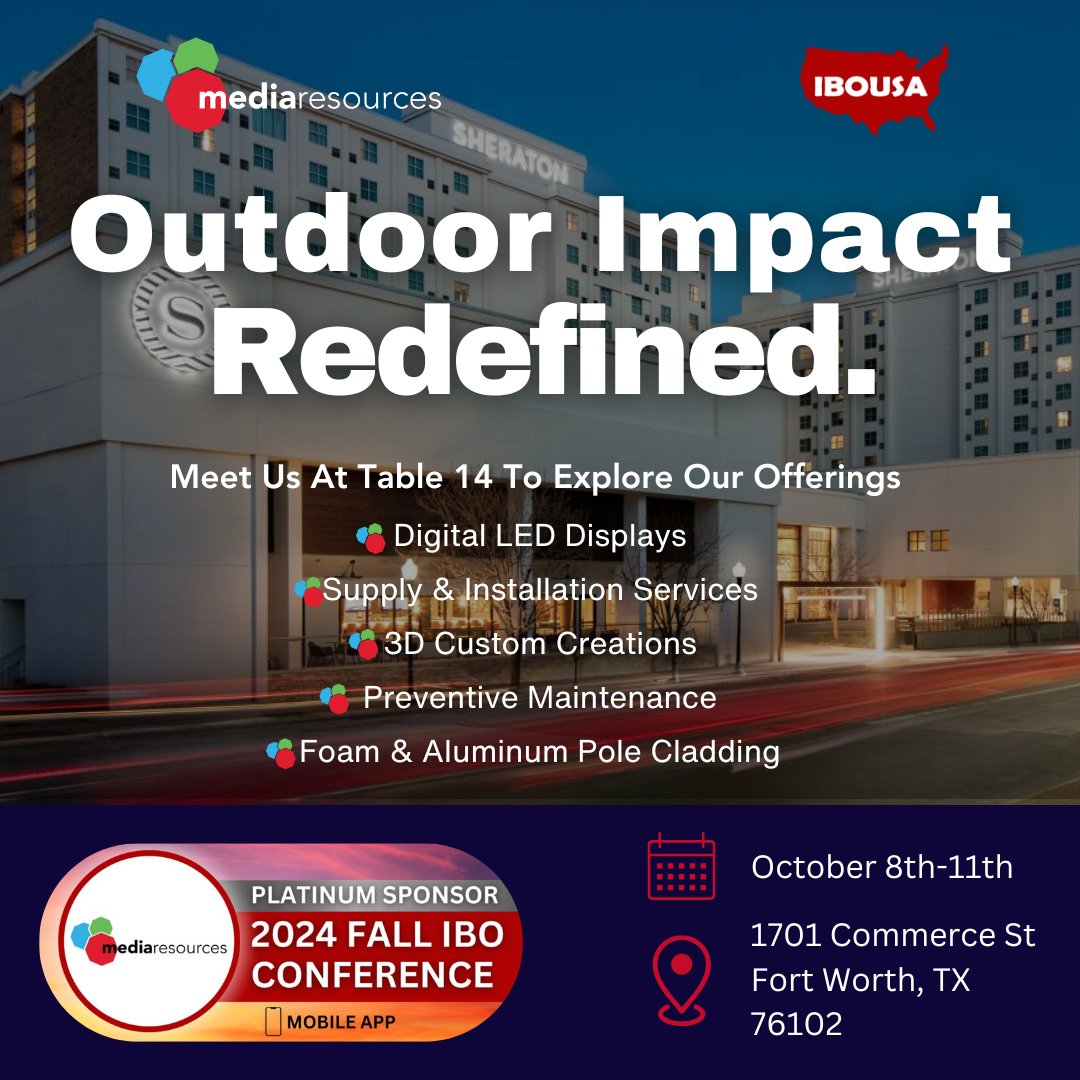 mediaresources

IBOUSA

SHERATON

Outdoor Impact Redefined.

Meet Us At Table 14 To Explore Our Offerings

Digital LED Displays

Supply & Installation Services

3D Custom Creations

Preventive Maintenance

Foam & Aluminum Pole Cladding

mediaresources

PLATINUM SPONSOR

2024 FALL IBO CONFERENCE

MOBILE APP

October 8th-11th

1701 Commerce St
Fort Worth, TX
76102